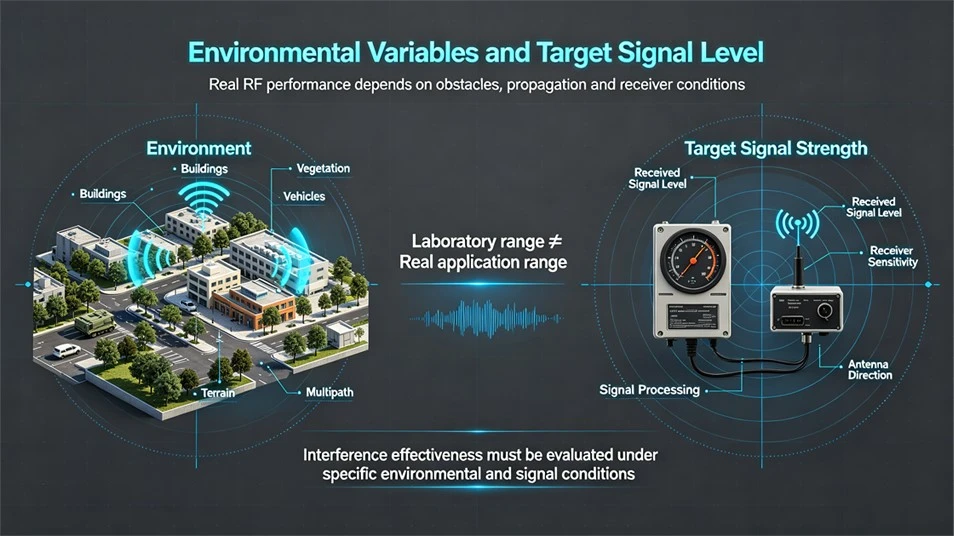 Environmental Variables and Target Signal Level

Real RF performance depends on obstacles, propagation and receiver conditions

Environment

Buildings

Buildings

Vegetation

Vehicles

Terrain

Multipath

Laboratory range ≠ Real application range

Target Signal Strength

Received Signal Level

Received Signal Level

Receiver Sensitivity

Antenna Direction

Signal Processing

Interference effectiveness must be evaluated under specific environmental and signal conditions